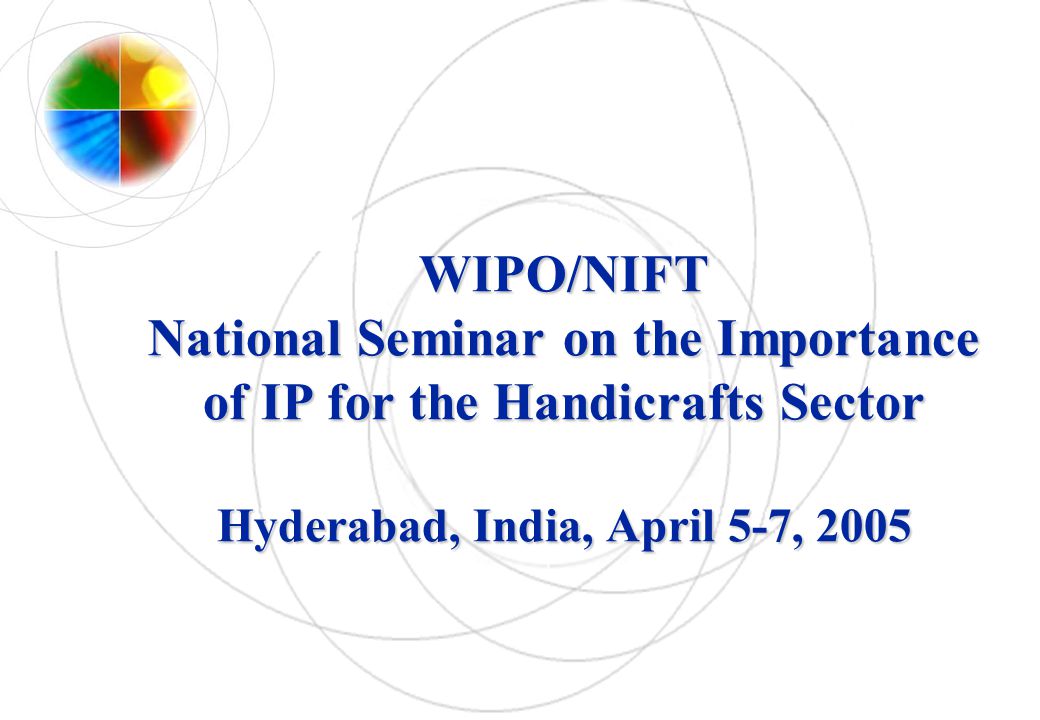 WIPO/NIFT
National Seminar on the Importance of IP for the Handicrafts Sector

Hyderabad, India, April 5-7, 2005